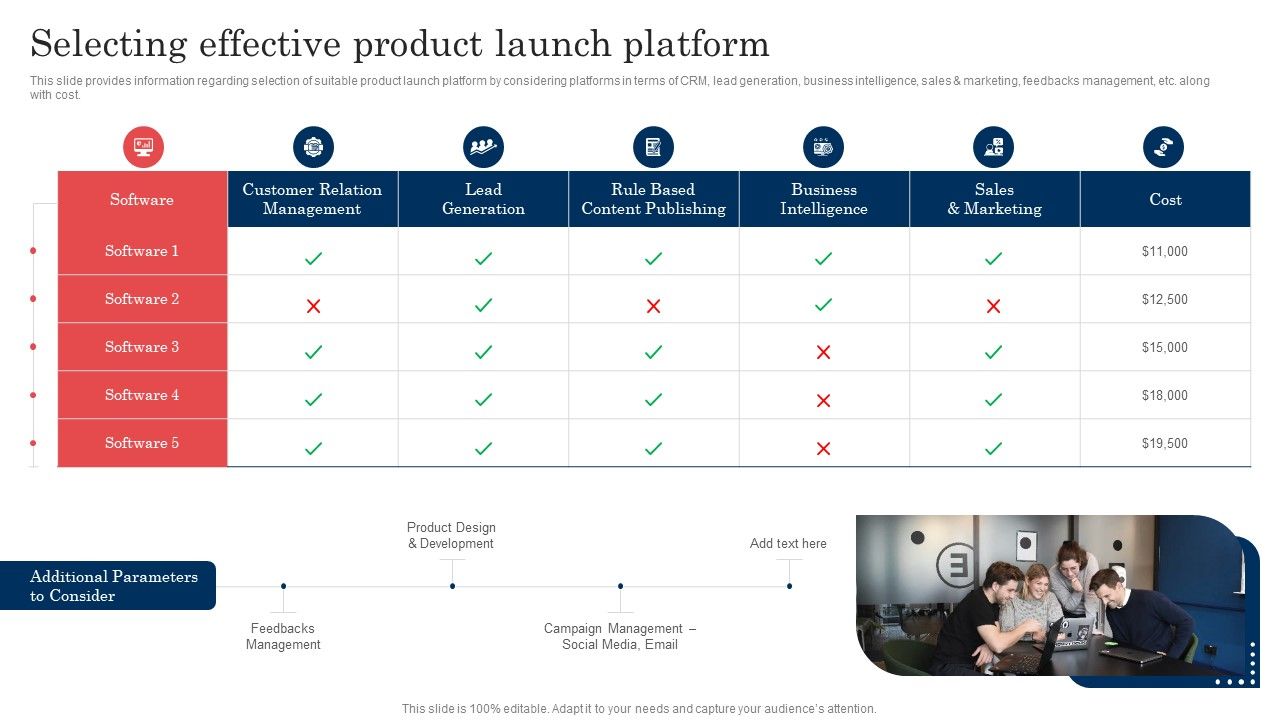 Selecting effective product launch platform

This slide provides information regarding selection of suitable product launch platform by considering platforms in terms of CRM, lead generation, business intelligence, sales & marketing, feedbacks management, etc. along with cost.

| Software | Customer Relation Management | Lead Generation | Rule Based Content Publishing | Business Intelligence | Sales & Marketing | Cost |
|---|---|---|---|---|---|---|
| Software 1 | ✓ | ✓ | ✓ | ✓ | ✓ | $11,000 |
| Software 2 | ✗ | ✓ | ✗ | ✓ | ✗ | $12,500 |
| Software 3 | ✓ | ✓ | ✓ | ✗ | ✓ | $15,000 |
| Software 4 | ✓ | ✓ | ✓ | ✗ | ✓ | $18,000 |
| Software 5 | ✓ | ✓ | ✓ | ✗ | ✓ | $19,500 |

Additional Parameters to Consider

Feedbacks Management

Product Design & Development

Campaign Management – Social Media, Email

Add text here

This slide is 100% editable. Adapt it to your needs and capture your audience's attention.